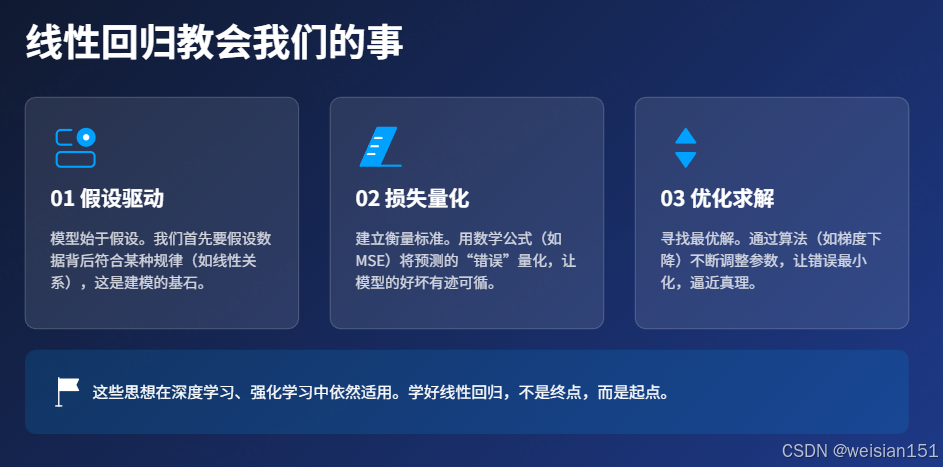 线性回归教会我们的事

01 假设驱动

模型始于假设。我们首先要假设数据背后符合某种规律（如线性关系），这是建模的基石。

02 损失量化

建立衡量标准。用数学公式（如MSE）将预测的“错误”量化，让模型的好坏有迹可循。

03 优化求解

寻找最优解。通过算法（如梯度下降）不断调整参数，让错误最小化，逼近真理。

这些思想在深度学习、强化学习中依然适用。学好线性回归，不是终点，而是起点。

CSDN @weisian151